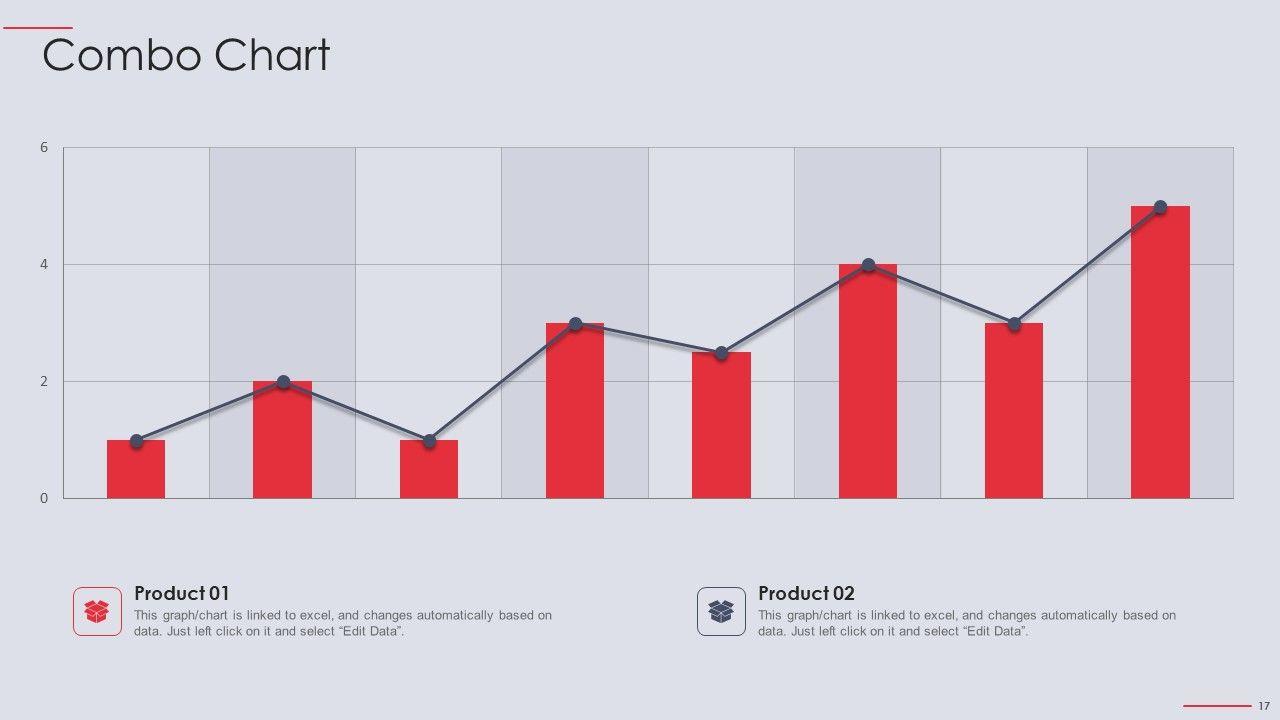 Combo Chart

6
4
2
0

Product 01
This graph/chart is linked to excel, and changes automatically based on data. Just left click on it and select “Edit Data”.

Product 02
This graph/chart is linked to excel, and changes automatically based on data. Just left click on it and select “Edit Data”.

17